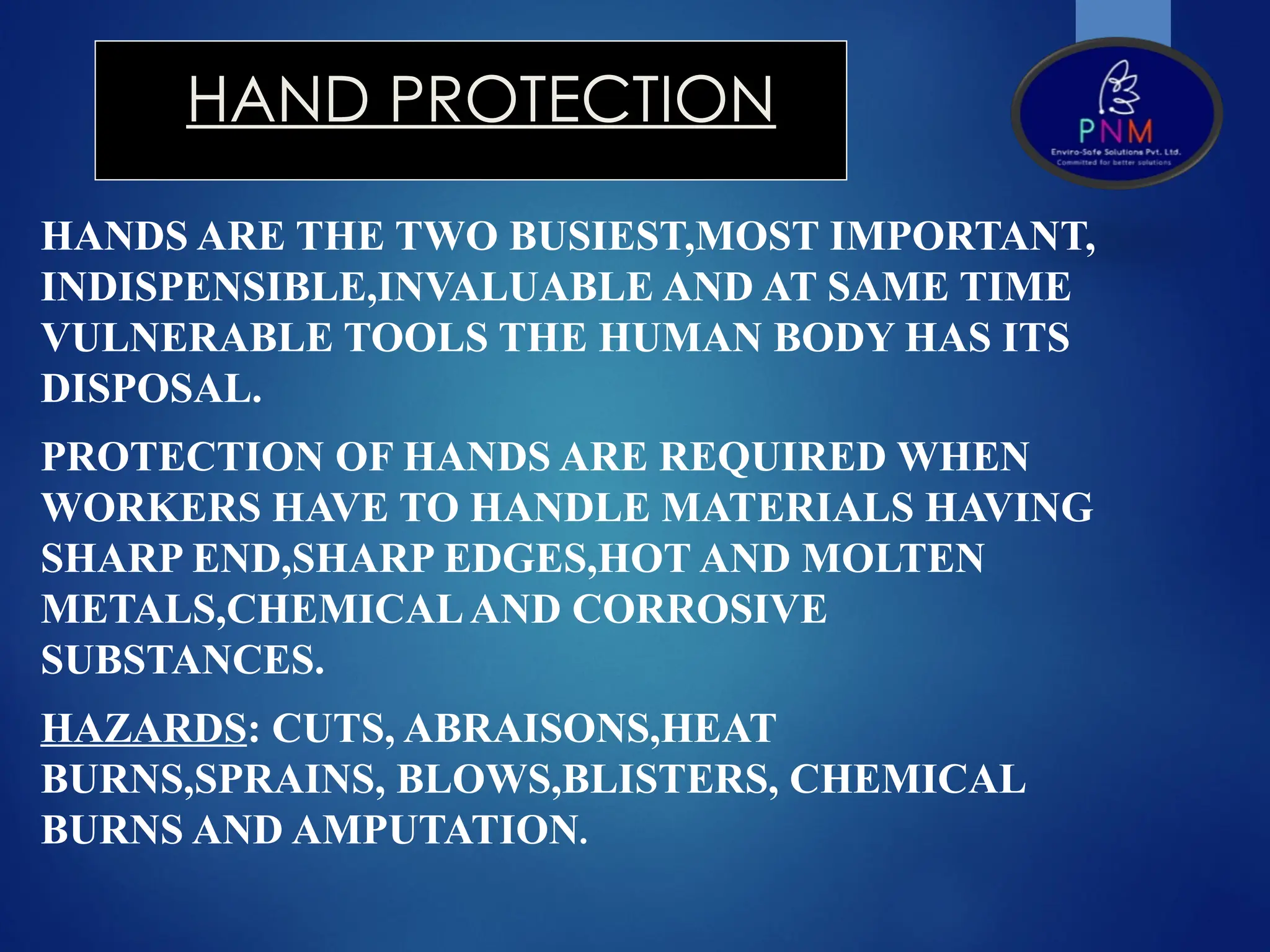 HAND PROTECTION

PNM
Enviro-Safe Solutions Pvt. Ltd.
Committed for better solutions

HANDS ARE THE TWO BUSIEST,MOST IMPORTANT, INDISPENSIBLE,INVALUABLE AND AT SAME TIME VULNERABLE TOOLS THE HUMAN BODY HAS ITS DISPOSAL.

PROTECTION OF HANDS ARE REQUIRED WHEN WORKERS HAVE TO HANDLE MATERIALS HAVING SHARP END,SHARP EDGES,HOT AND MOLTEN METALS,CHEMICAL AND CORROSIVE SUBSTANCES.

HAZARDS: CUTS, ABRAISONS,HEAT BURNS,SPRAINS, BLOWS,BLISTERS, CHEMICAL BURNS AND AMPUTATION.